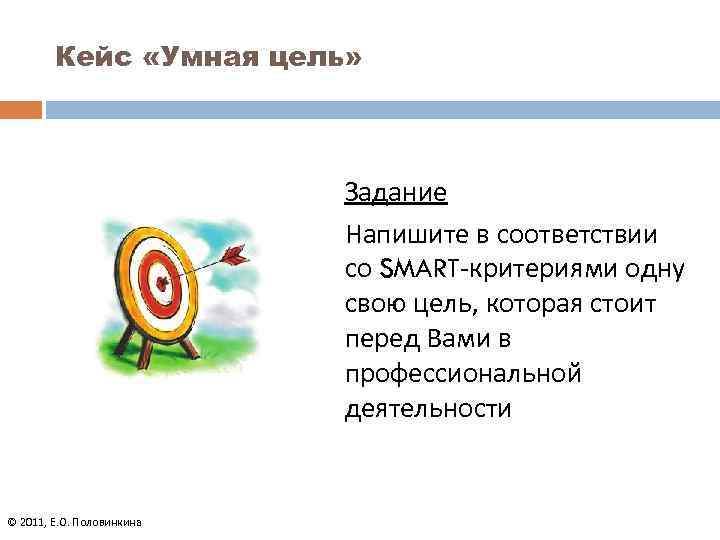 Кейс «Умная цель»

Задание

Напишите в соответствии со SMART-критериями одну свою цель, которая стоит перед Вами в профессиональной деятельности

© 2011, Е.О. Половинкина